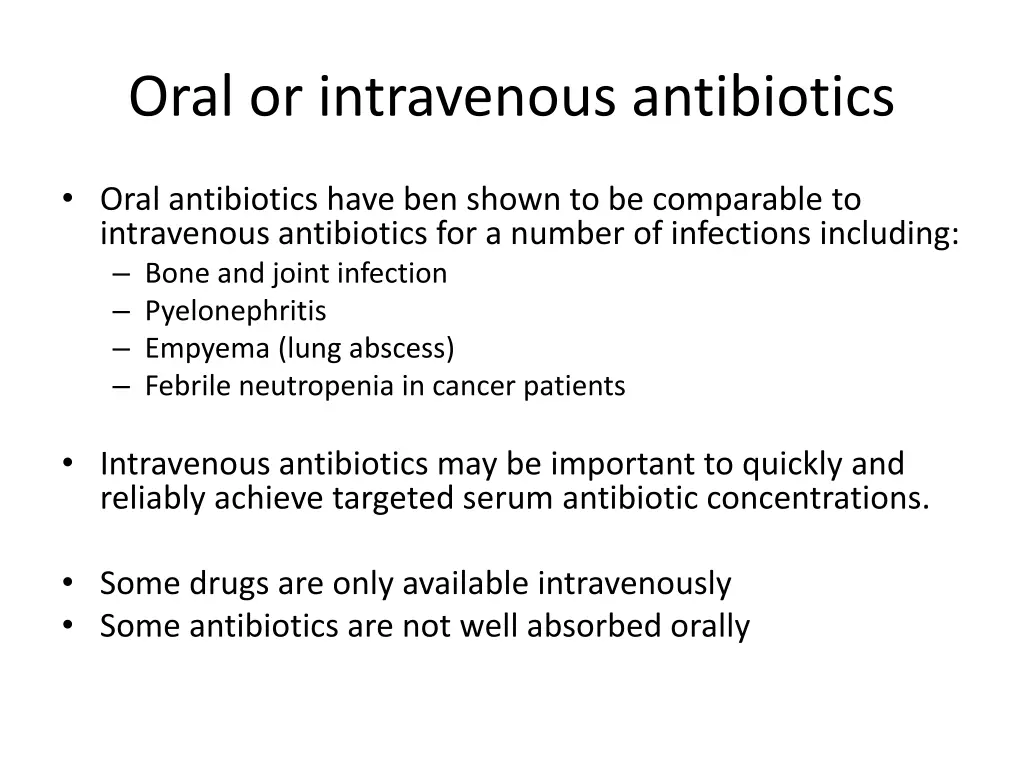 Oral or intravenous antibiotics

• Oral antibiotics have ben shown to be comparable to intravenous antibiotics for a number of infections including:
– Bone and joint infection
– Pyelonephritis
– Empyema (lung abscess)
– Febrile neutropenia in cancer patients

• Intravenous antibiotics may be important to quickly and reliably achieve targeted serum antibiotic concentrations.

• Some drugs are only available intravenously
• Some antibiotics are not well absorbed orally